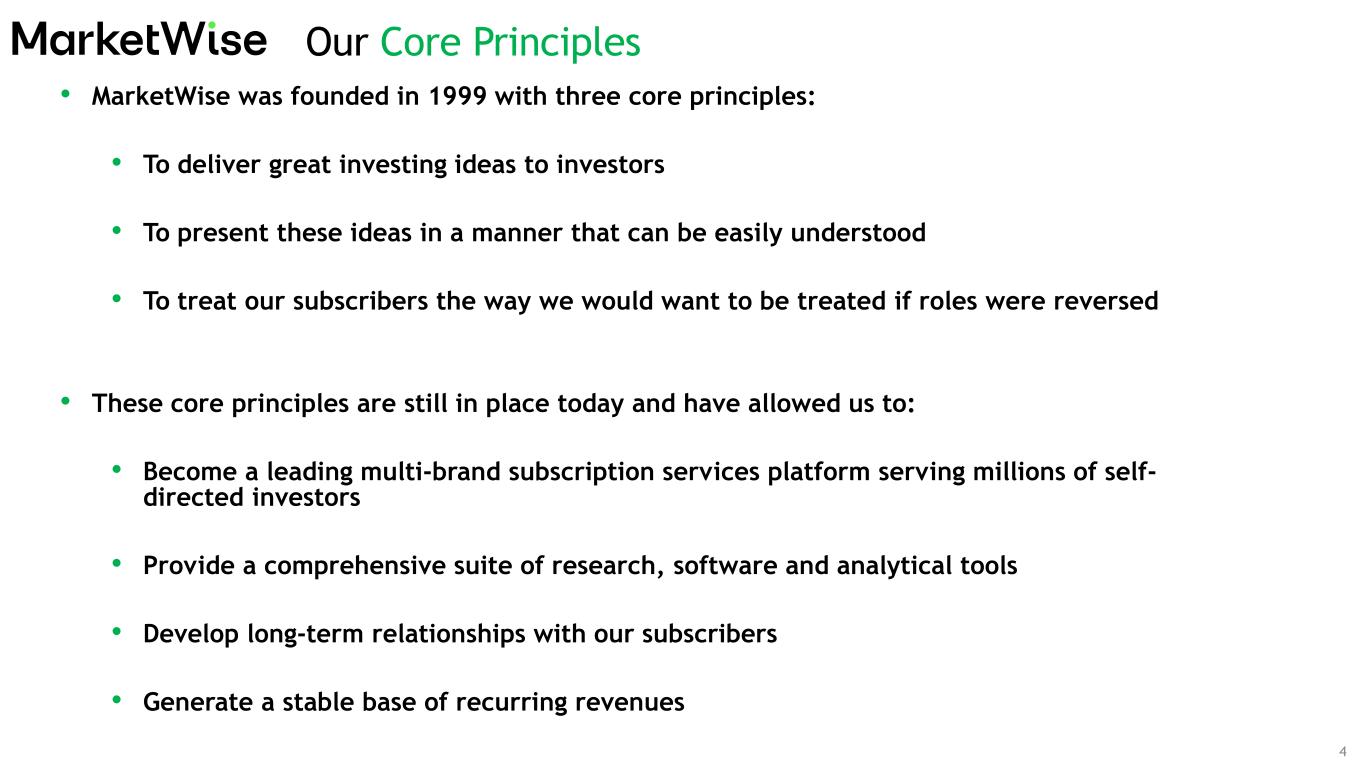 MarketWise Our Core Principles

• MarketWise was founded in 1999 with three core principles:

• To deliver great investing ideas to investors

• To present these ideas in a manner that can be easily understood

• To treat our subscribers the way we would want to be treated if roles were reversed

• These core principles are still in place today and have allowed us to:

• Become a leading multi-brand subscription services platform serving millions of self-directed investors

• Provide a comprehensive suite of research, software and analytical tools

• Develop long-term relationships with our subscribers

• Generate a stable base of recurring revenues

4